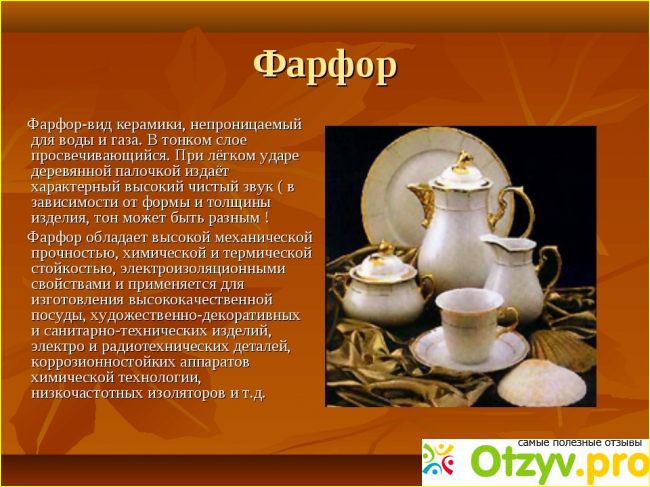 Фарфор

Фарфор-вид керамики, непроницаемый для воды и газа. В тонком слое просвечивающийся. При лёгком ударе деревянной палочкой издаёт характерный высокий чистый звук ( в зависимости от формы и толщины изделия, тон может быть разным !

Фарфор обладает высокой механической прочностью, химической и термической стойкостью, электроизоляционными свойствами и применяется для изготовления высококачественной посуды, художественно-декоративных и санитарно-технических изделий, электро и радиотехнических деталей, коррозионностойких аппаратов химической технологии, низкочастотных изоляторов и т.д.

самые полезные отзывы
Otzyv.pro